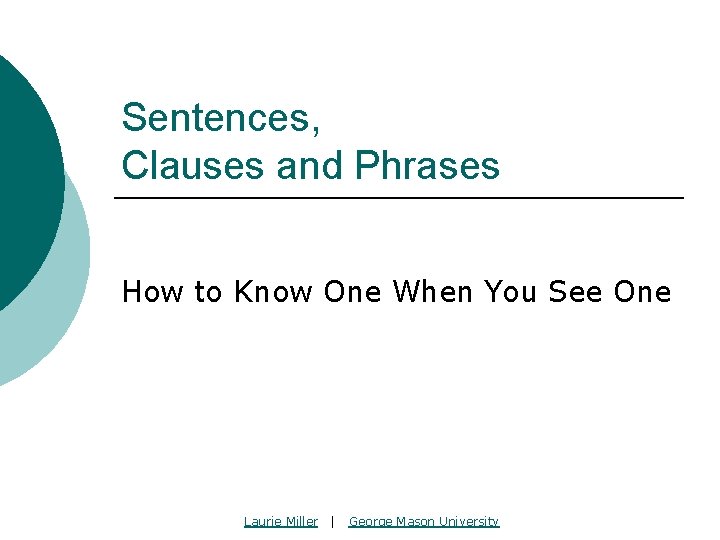 Sentences,
Clauses and Phrases

How to Know One When You See One

Laurie Miller | George Mason University